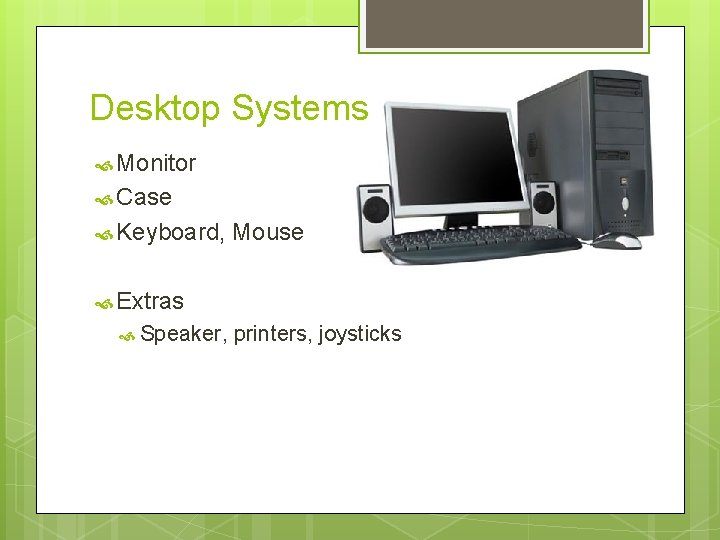 Desktop Systems

Monitor
Case
Keyboard, Mouse

Extras
Speaker, printers, joysticks